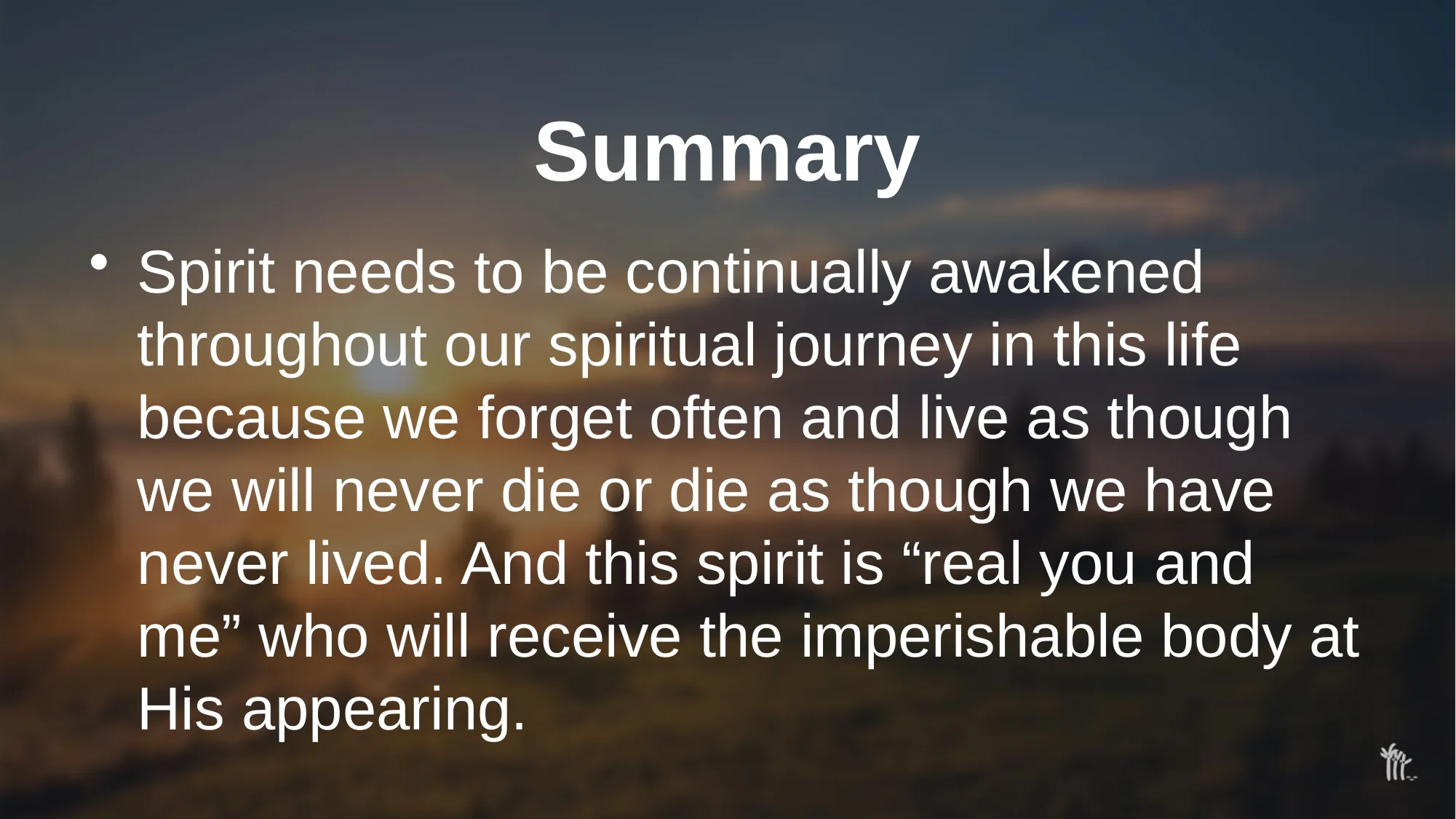 Summary

• Spirit needs to be continually awakened throughout our spiritual journey in this life because we forget often and live as though we will never die or die as though we have never lived. And this spirit is “real you and me” who will receive the imperishable body at His appearing.